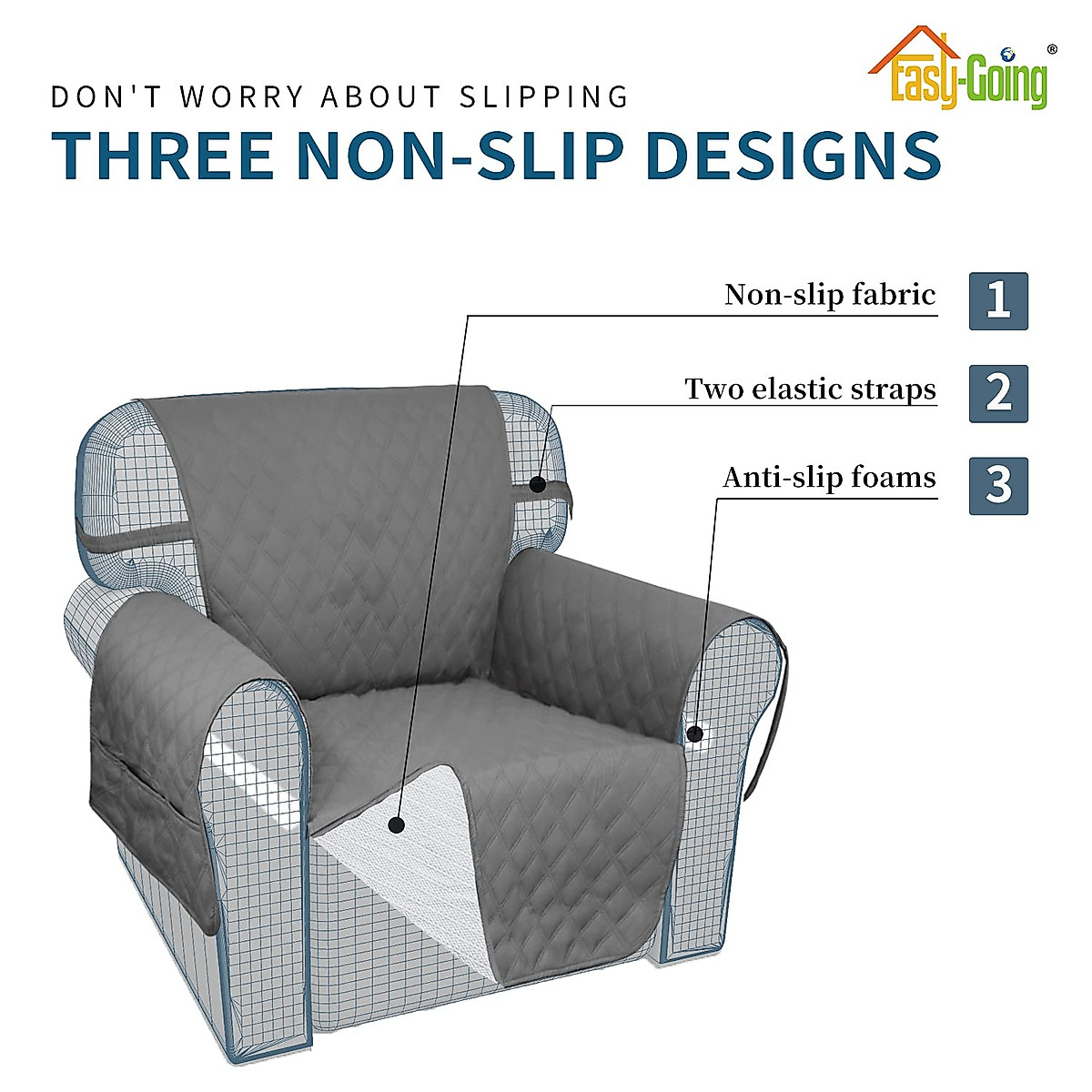 Easy-Going®

DON'T WORRY ABOUT SLIPPING

THREE NON-SLIP DESIGNS

Non-slip fabric 1

Two elastic straps 2

Anti-slip foams 3